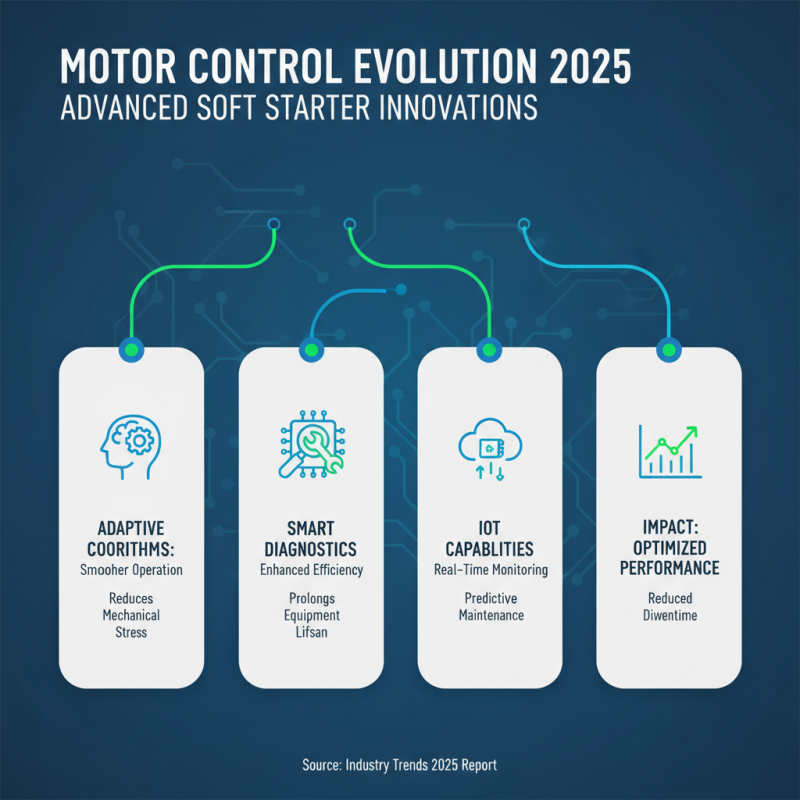 MOTOR CONTROL EVOLUTION 2025
ADVANCED SOFT STARTER INNOVATIONS

ADAPTIVE COORITHMS:
Smooher Operation

Reduces Mechanical Stress

SMART DIAGNOSTICS
Enhanced Efficiency

Prolongs Equipment Lifsan

IOT CAPABLITIES
Real-Time Monitoring

Predictive Maintenance

IMPACT: OPTIMIZED PERFORMANCE

Reduced Diwentime

Source: Industry Trends 2025 Report